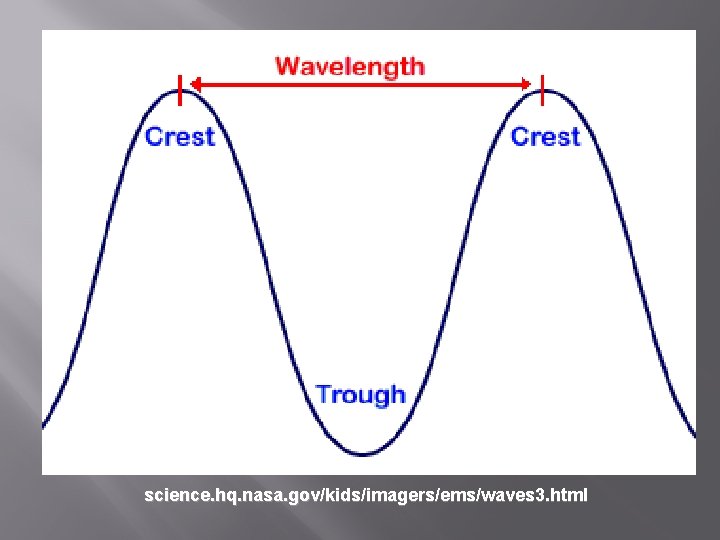 Wavelength

Crest

Crest

Trough

science.hq.nasa.gov/kids/imagers/ems/waves3.html